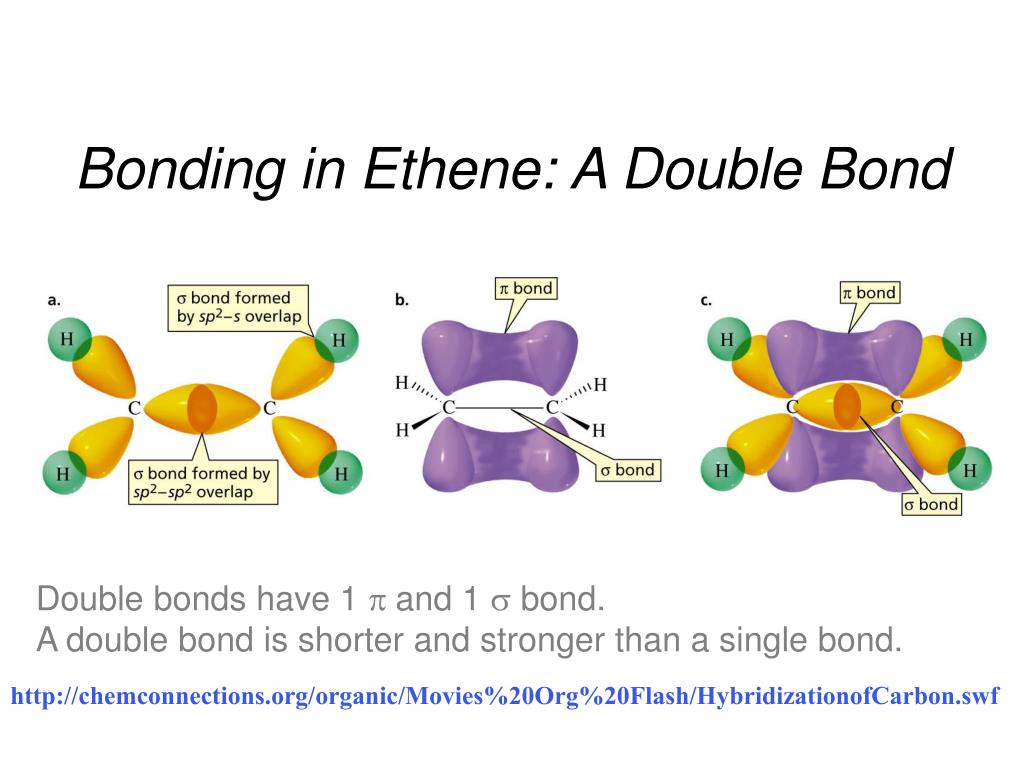 Bonding in Ethene: A Double Bond

a.

$\sigma$ bond formed by $sp^2$–$s$ overlap

H

H

C

C

H

H

$\sigma$ bond formed by $sp^2$–$sp^2$ overlap

b.

$\pi$ bond

H

H

C

C

H

H

$\sigma$ bond

c.

$\pi$ bond

H

H

C

C

H

H

$\sigma$ bond

Double bonds have 1 $\pi$ and 1 $\sigma$ bond.
A double bond is shorter and stronger than a single bond.

http://chemconnections.org/organic/Movies%20Org%20Flash/HybridizationofCarbon.swf